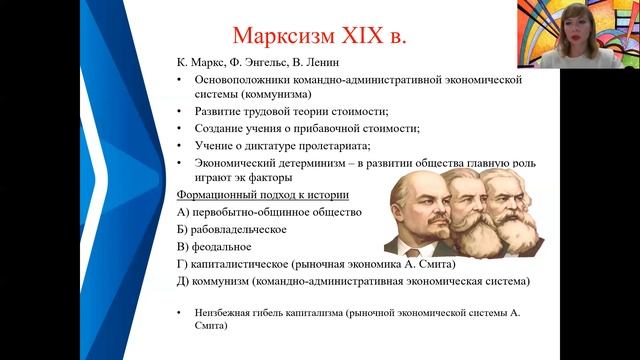 Марксизм XIX в.

К. Маркс, Ф. Энгельс, В. Ленин

• Основоположники командно-административной экономической системы (коммунизма)
• Развитие трудовой теории стоимости;
• Создание учения о прибавочной стоимости;
• Учение о диктатуре пролетариата;
• Экономический детерминизм – в развитии общества главную роль играют эк факторы

Формационный подход к истории
А) первобытно-общинное общество
Б) рабовладельческое
В) феодальное
Г) капиталистическое (рыночная экономика А. Смита)
Д) коммунизм (командно-административная экономическая система)

• Неизбежная гибель капитализма (рыночной экономической системы А. Смита)